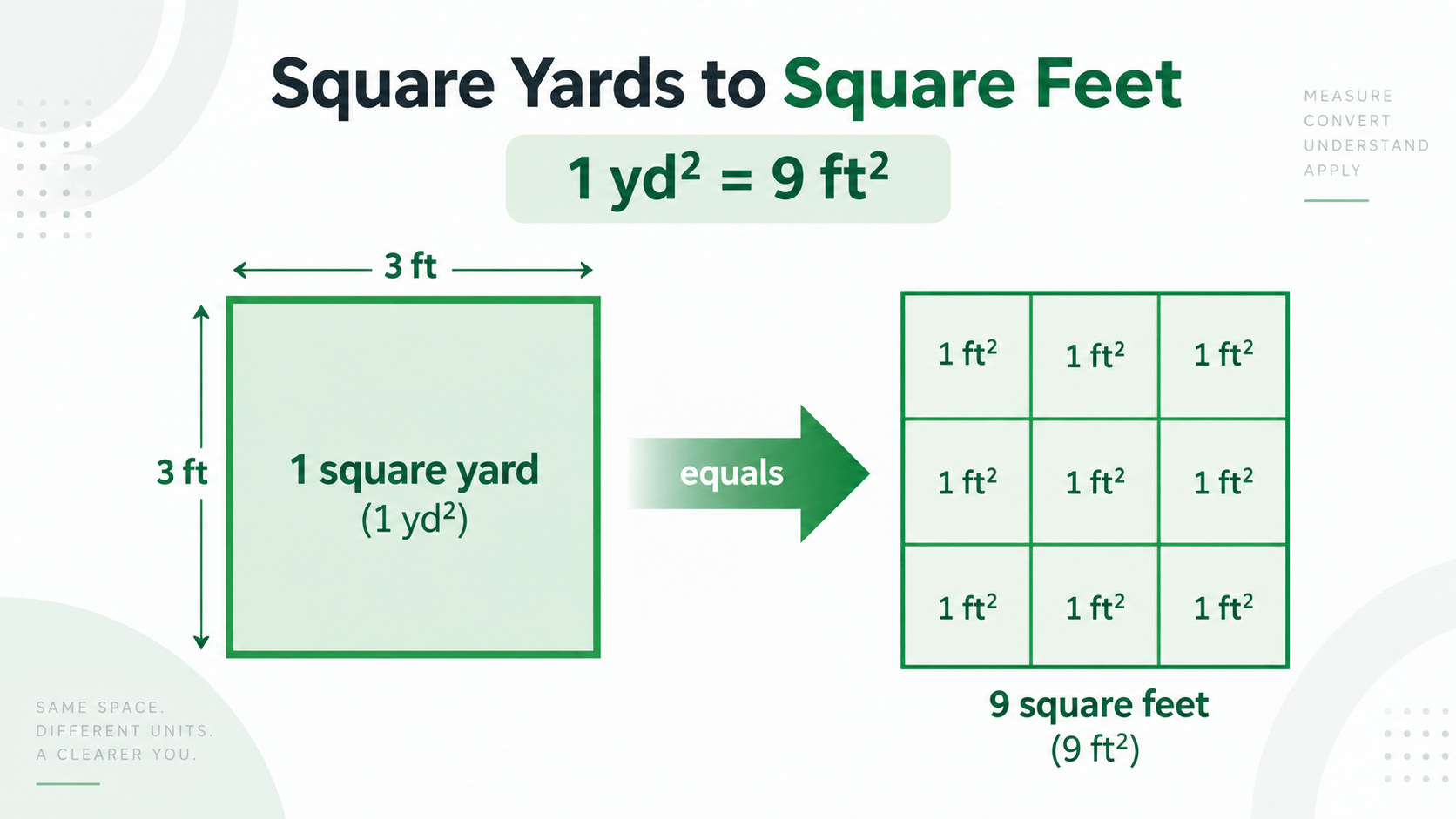 Square Yards to Square Feet

$1\ yd^2 = 9\ ft^2$

MEASURE
CONVERT
UNDERSTAND
APPLY

3 ft

3 ft

1 square yard
($1\ yd^2$)

equals

| $1\ ft^2$ | $1\ ft^2$ | $1\ ft^2$ |
|---|---|---|
| $1\ ft^2$ | $1\ ft^2$ | $1\ ft^2$ |
| $1\ ft^2$ | $1\ ft^2$ | $1\ ft^2$ |

9 square feet
($9\ ft^2$)

SAME SPACE.
DIFFERENT UNITS.
A CLEARER YOU.